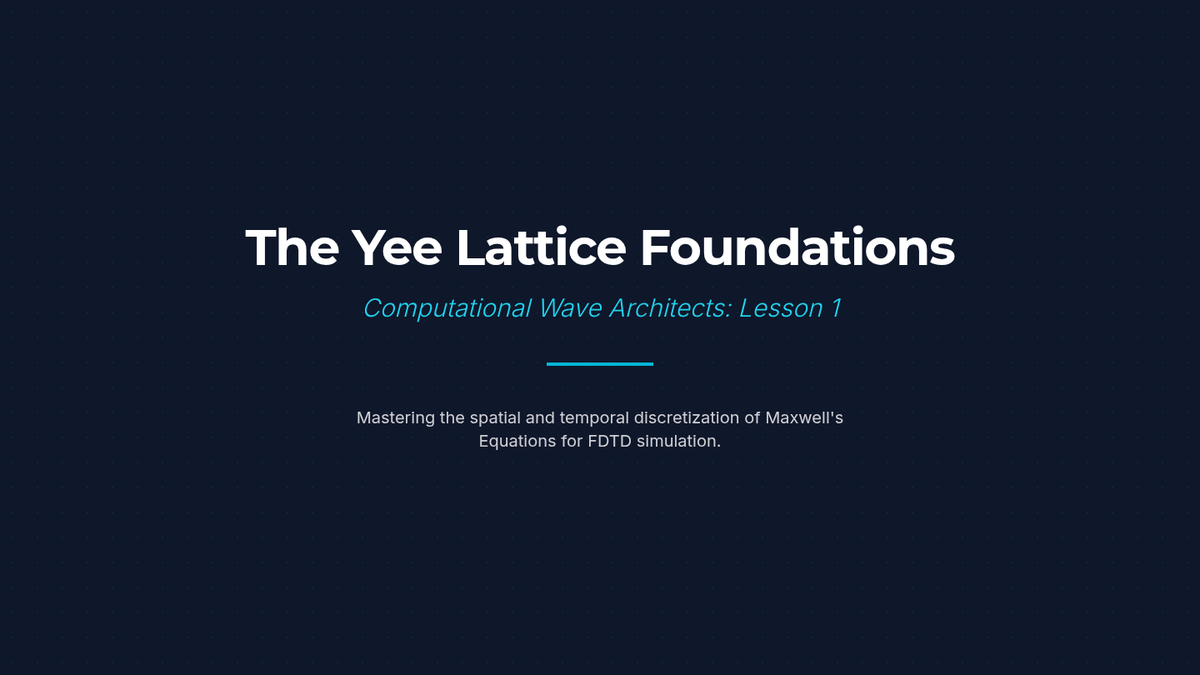 The Yee Lattice Foundations

Computational Wave Architects: Lesson 1

Mastering the spatial and temporal discretization of Maxwell's Equations for FDTD simulation.